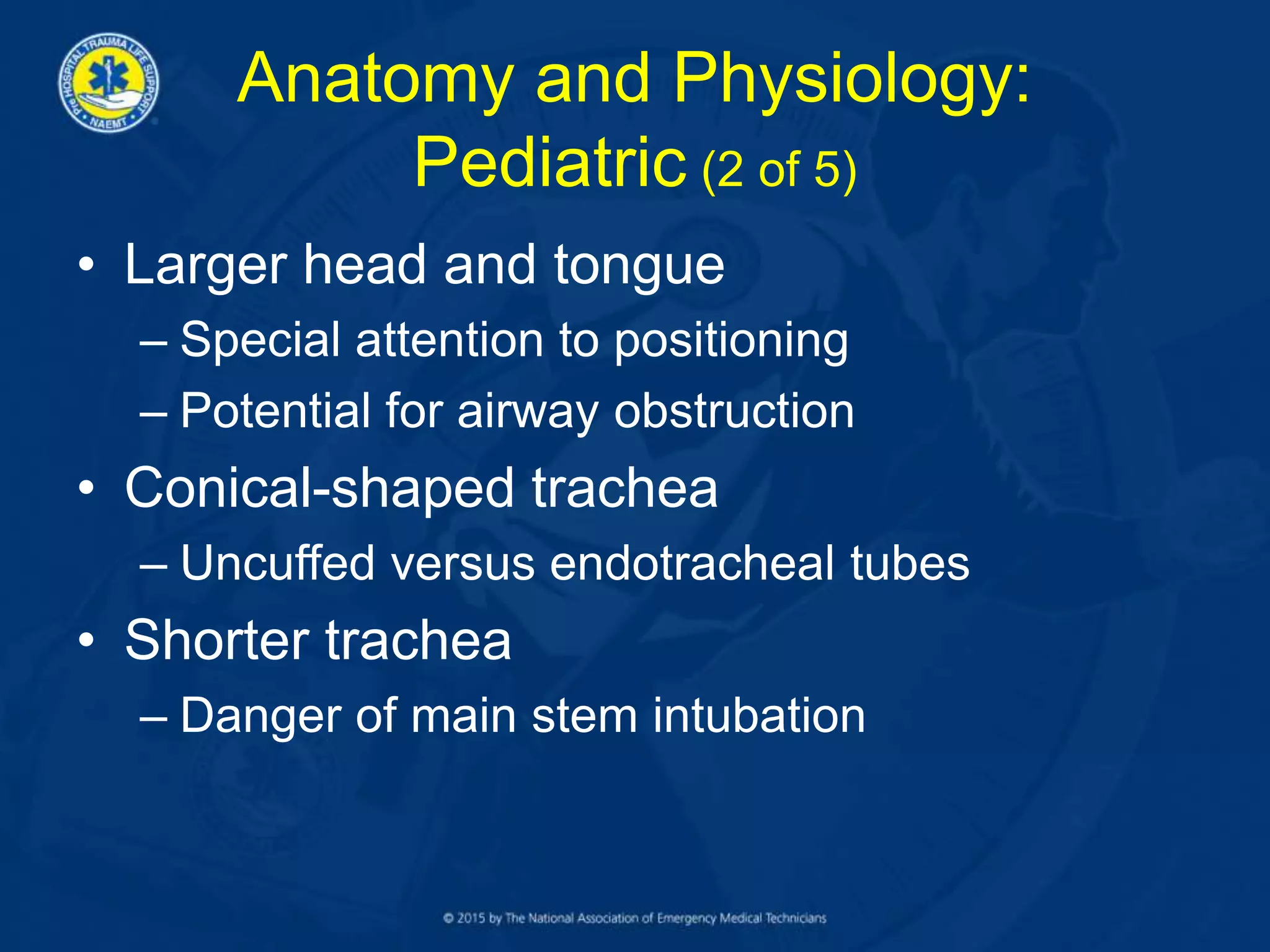 PRE HOSPITAL TRAUMA LIFE SUPPORT
NAEMT

Anatomy and Physiology: Pediatric (2 of 5)

• Larger head and tongue
– Special attention to positioning
– Potential for airway obstruction
• Conical-shaped trachea
– Uncuffed versus endotracheal tubes
• Shorter trachea
– Danger of main stem intubation

© 2015 by The National Association of Emergency Medical Technicians